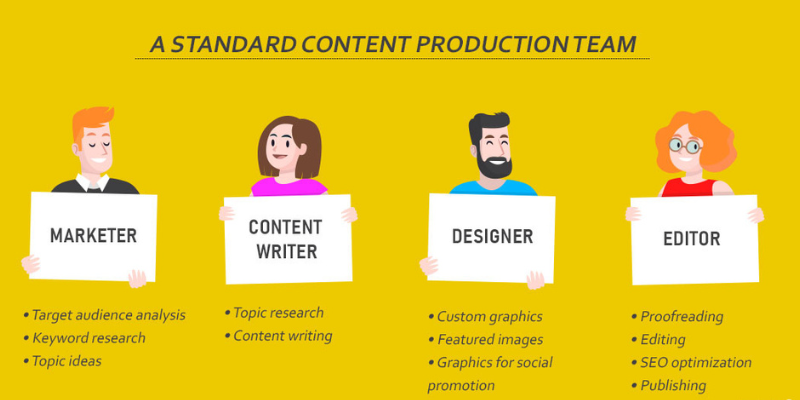 A STANDARD CONTENT PRODUCTION TEAM

MARKETER

• Target audience analysis
• Keyword research
• Topic ideas

CONTENT WRITER

• Topic research
• Content writing

DESIGNER

• Custom graphics
• Featured images
• Graphics for social promotion

EDITOR

• Proofreading
• Editing
• SEO optimization
• Publishing